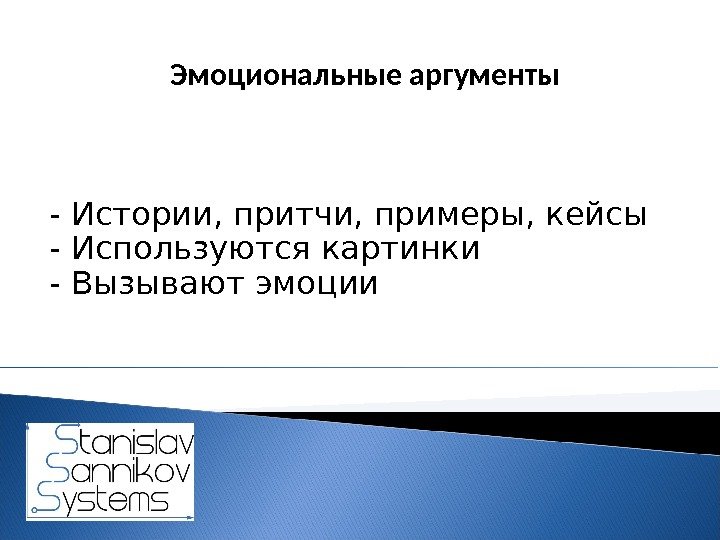 Эмоциональные аргументы

- Истории, притчи, примеры, кейсы
- Используются картинки
- Вызывают эмоции

Stanislav
Sannikov
Systems